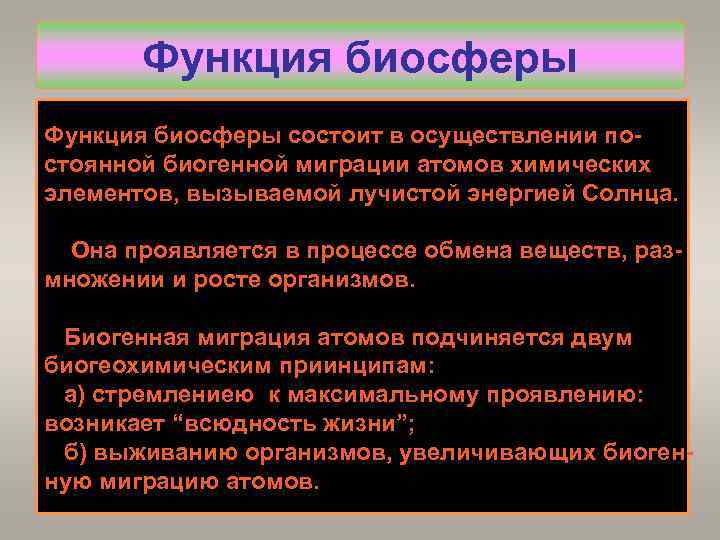 Функция биосферы

Функция биосферы состоит в осуществлении постоянной биогенной миграции атомов химических элементов, вызываемой лучистой энергией Солнца.

Она проявляется в процессе обмена веществ, размножении и росте организмов.

Биогенная миграция атомов подчиняется двум биогеохимическим приинципам:
а) стремлениею к максимальному проявлению: возникает “всюдность жизни”;
б) выживанию организмов, увеличивающих биогенную миграцию атомов.